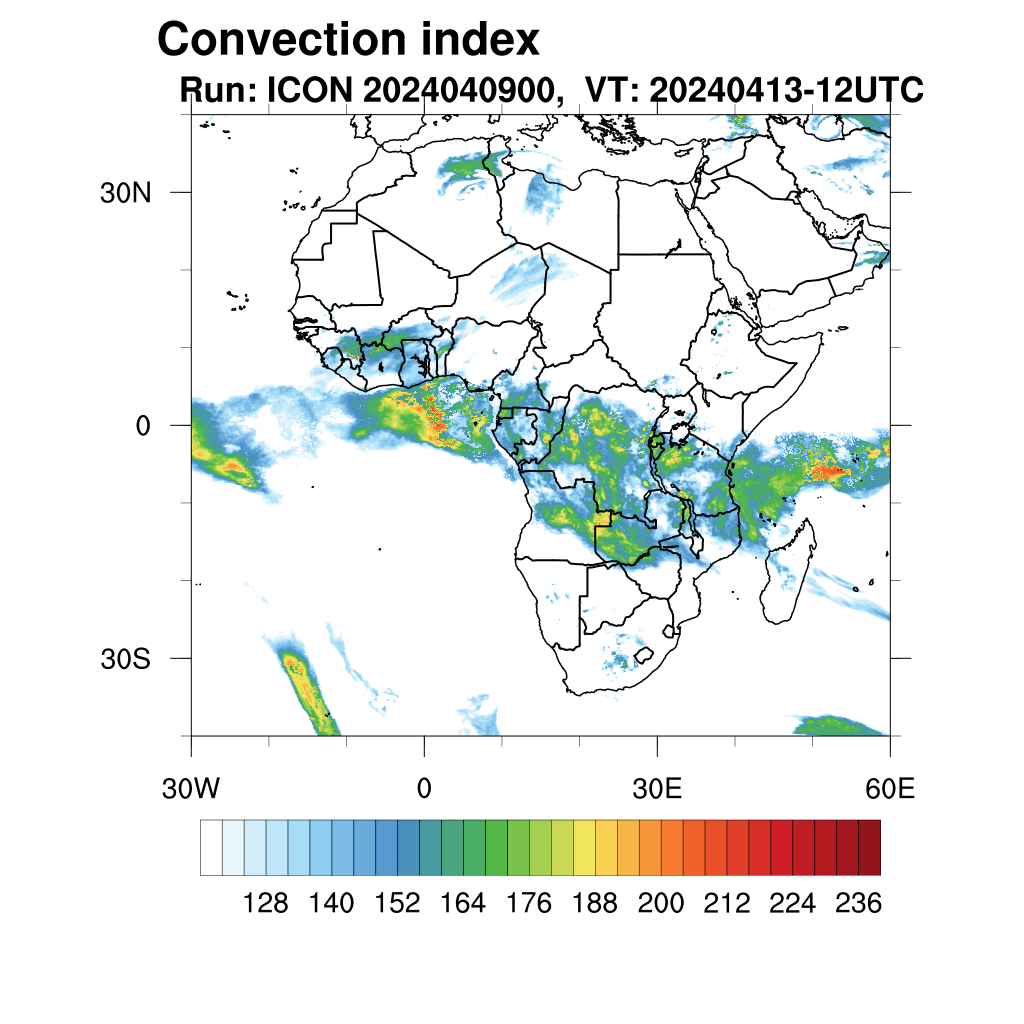 Convection index
Run: ICON 2024040900, VT: 20240413-12UTC

30N
0
30S

30W
0
30E
60E

128 140 152 164 176 188 200 212 224 236